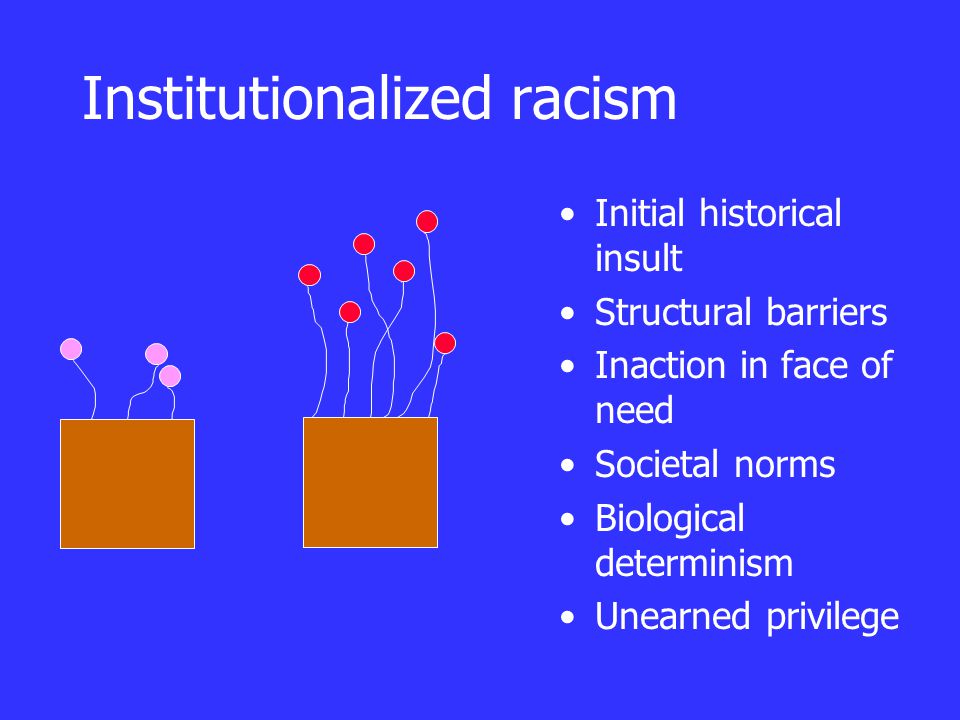 Institutionalized racism

• Initial historical insult
• Structural barriers
• Inaction in face of need
• Societal norms
• Biological determinism
• Unearned privilege